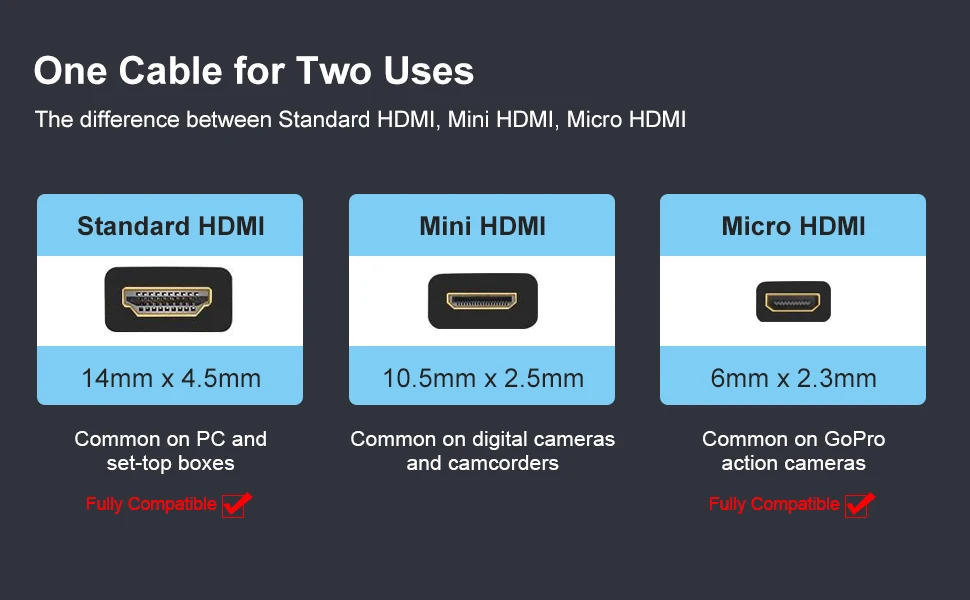 One Cable for Two Uses

The difference between Standard HDMI, Mini HDMI, Micro HDMI

Standard HDMI

14mm x 4.5mm

Common on PC and set-top boxes

Fully Compatible

Mini HDMI

10.5mm x 2.5mm

Common on digital cameras and camcorders

Micro HDMI

6mm x 2.3mm

Common on GoPro action cameras

Fully Compatible